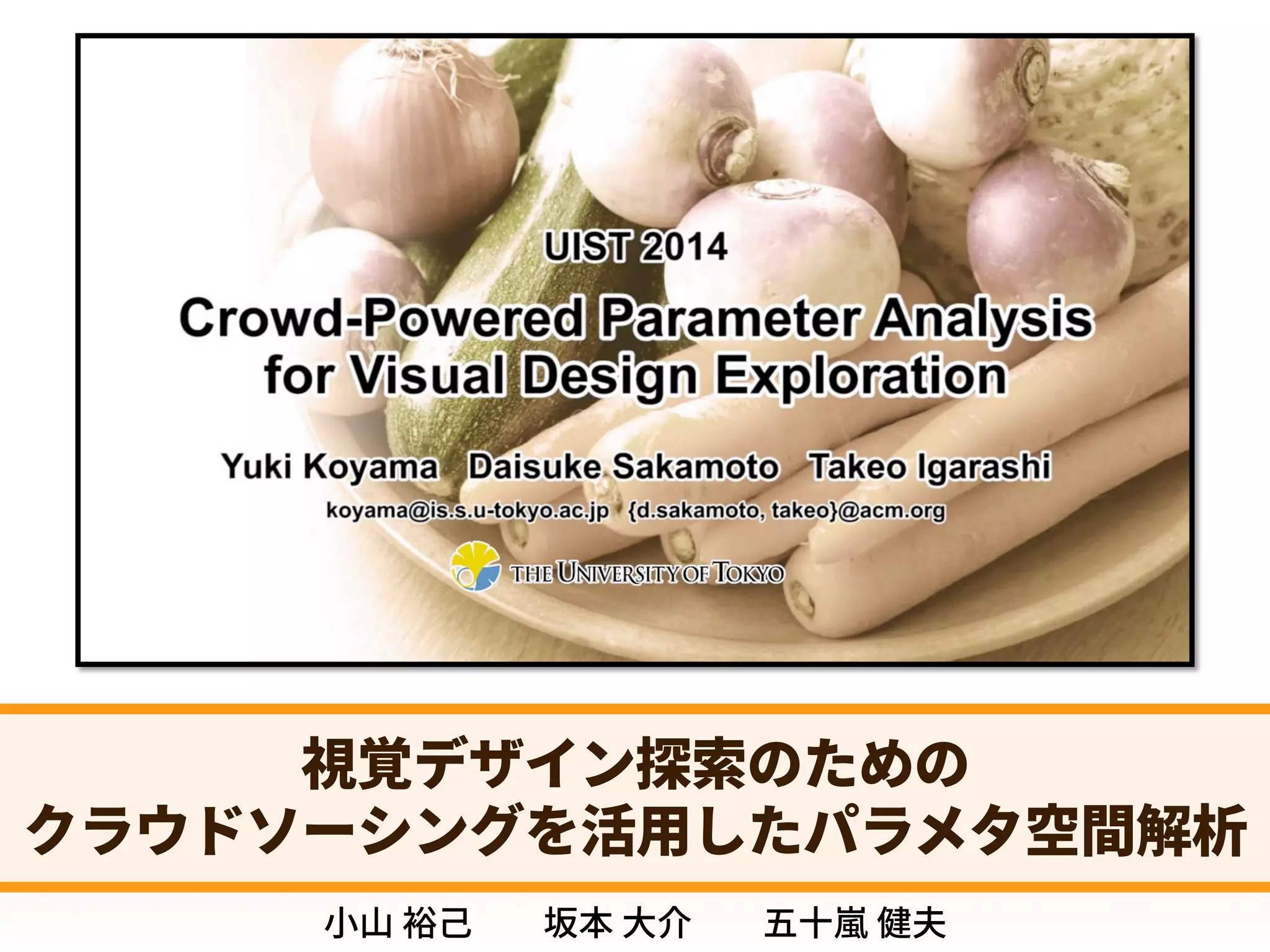 UIST 2014

Crowd-Powered Parameter Analysis for Visual Design Exploration

Yuki Koyama Daisuke Sakamoto Takeo Igarashi

koyama@is.s.u-tokyo.ac.jp {d.sakamoto, takeo}@acm.org

THE UNIVERSITY OF TOKYO

視覚デザイン探索のための
クラウドソーシングを活用したパラメタ空間解析

小山 裕己 坂本 大介 五十嵐 健夫